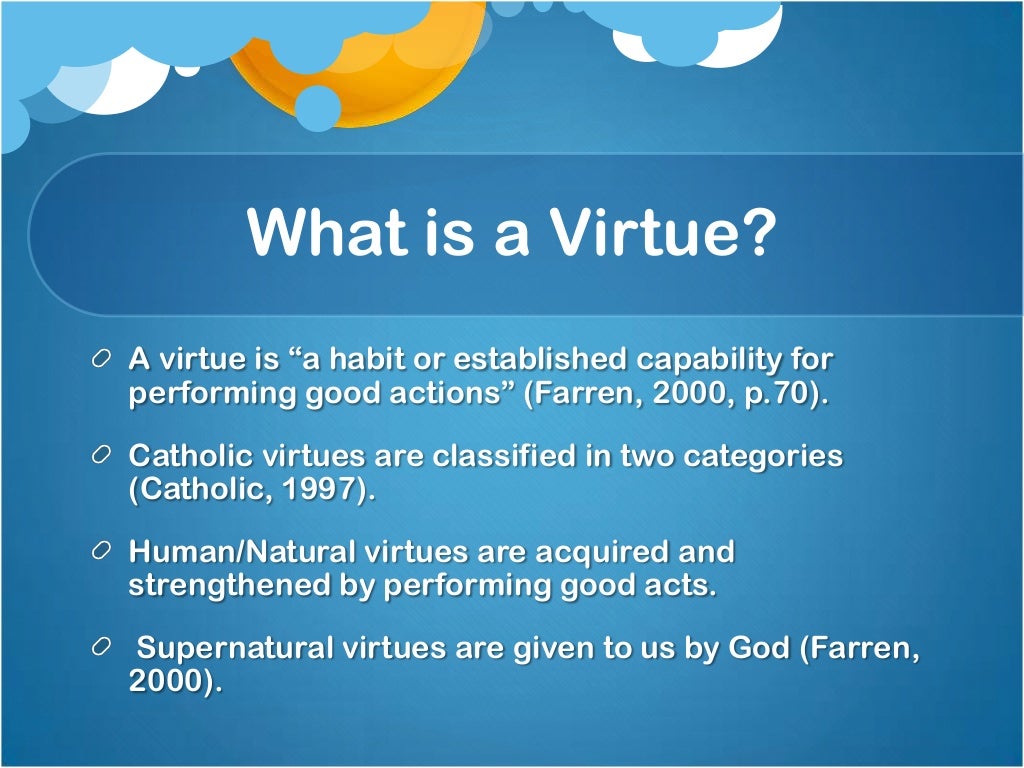 What is a Virtue?

A virtue is “a habit or established capability for performing good actions” (Farren, 2000, p.70).

Catholic virtues are classified in two categories (Catholic, 1997).

Human/Natural virtues are acquired and strengthened by performing good acts.

Supernatural virtues are given to us by God (Farren, 2000).